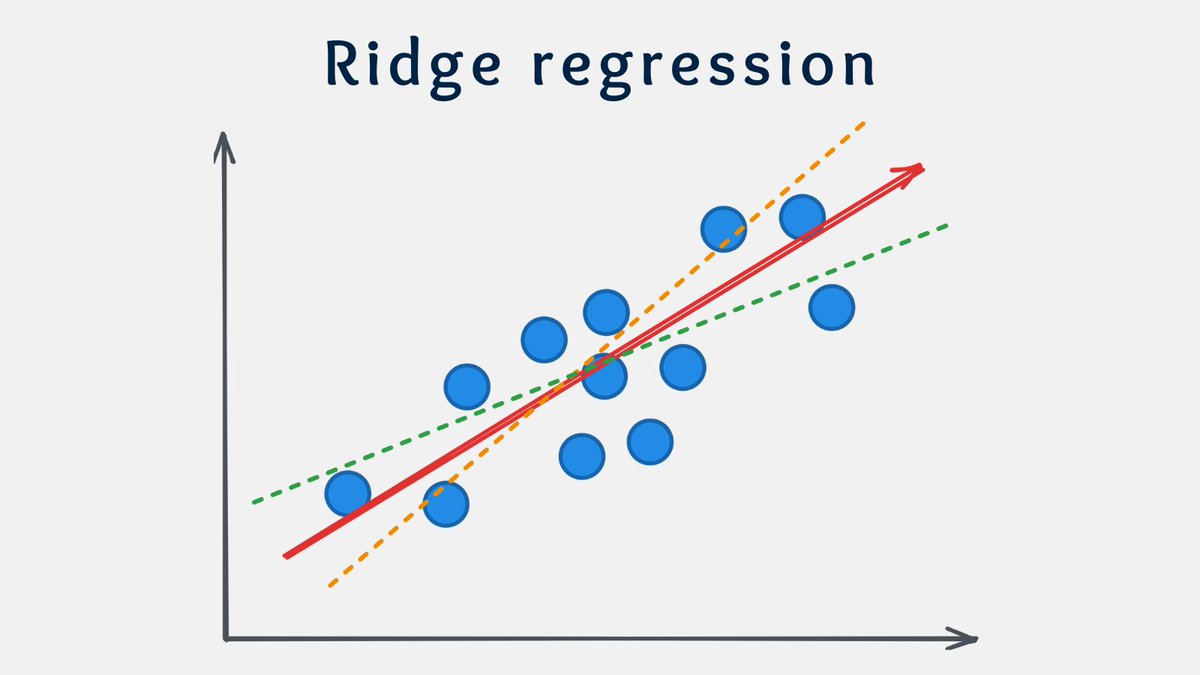 Ridge regression